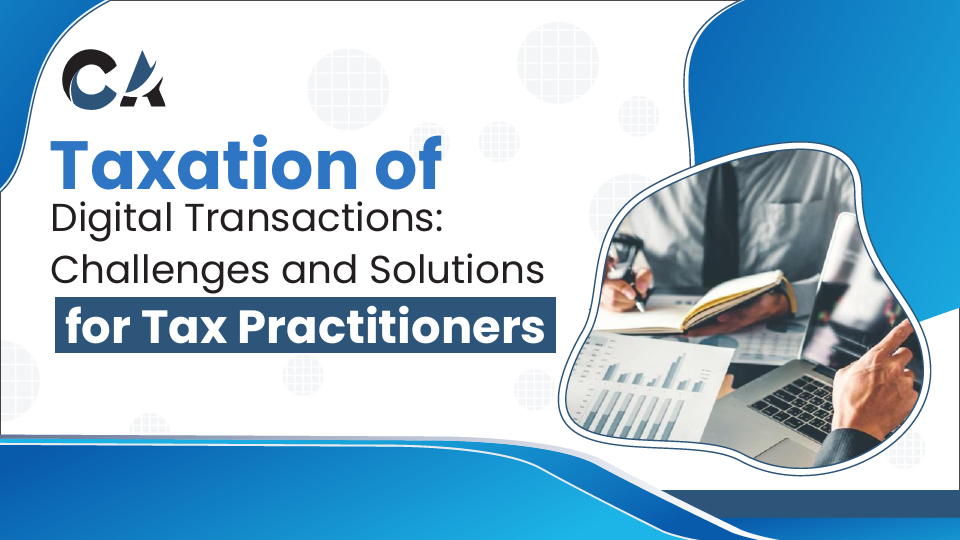 CA

Taxation of
Digital Transactions:
Challenges and Solutions
for Tax Practitioners